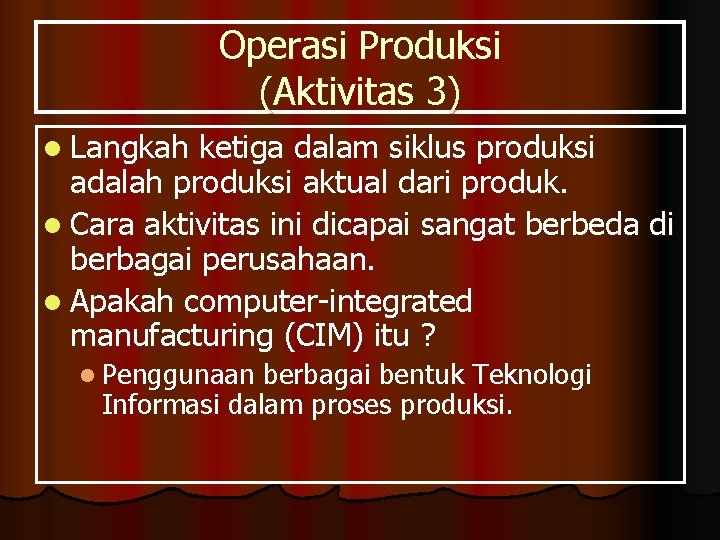 Operasi Produksi
(Aktivitas 3)

- Langkah ketiga dalam siklus produksi adalah produksi aktual dari produk.
- Cara aktivitas ini dicapai sangat berbeda di berbagai perusahaan.
- Apakah computer-integrated manufacturing (CIM) itu ?
  - Penggunaan berbagai bentuk Teknologi Informasi dalam proses produksi.